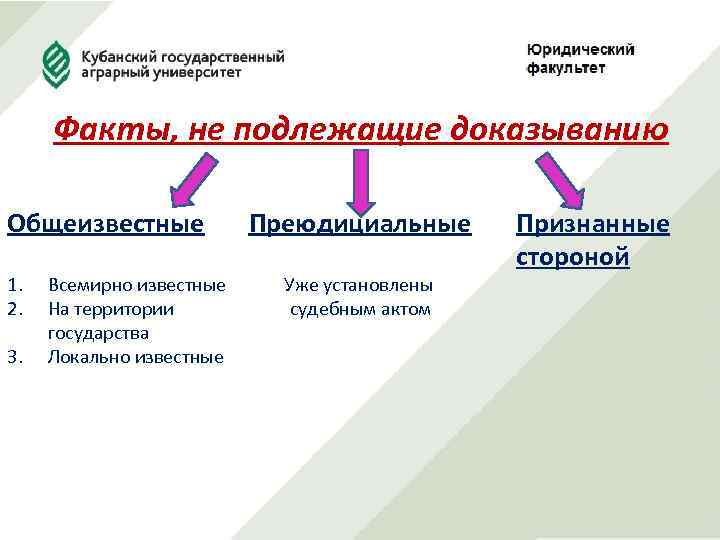 Кубанский государственный аграрный университет

Юридический факультет

Факты, не подлежащие доказыванию

Общеизвестные

1. Всемирно известные
2. На территории государства
3. Локально известные

Преюдициальные

Уже установлены судебным актом

Признанные стороной